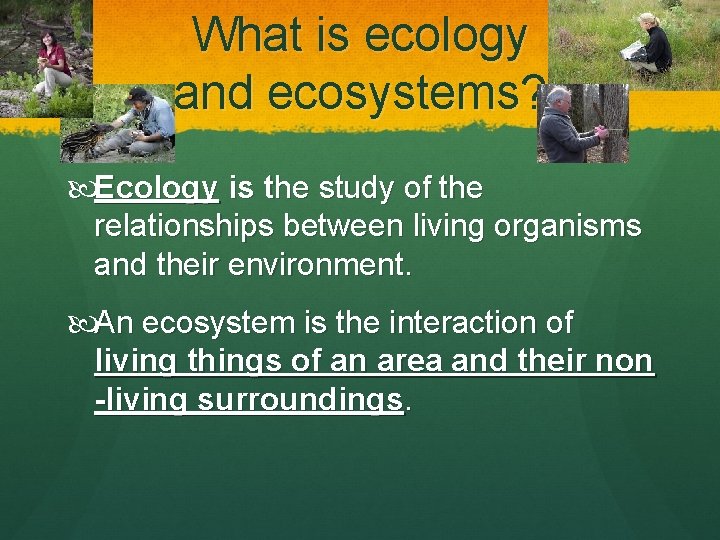 What is ecology and ecosystems?

Ecology is the study of the relationships between living organisms and their environment.

An ecosystem is the interaction of living things of an area and their non -living surroundings.